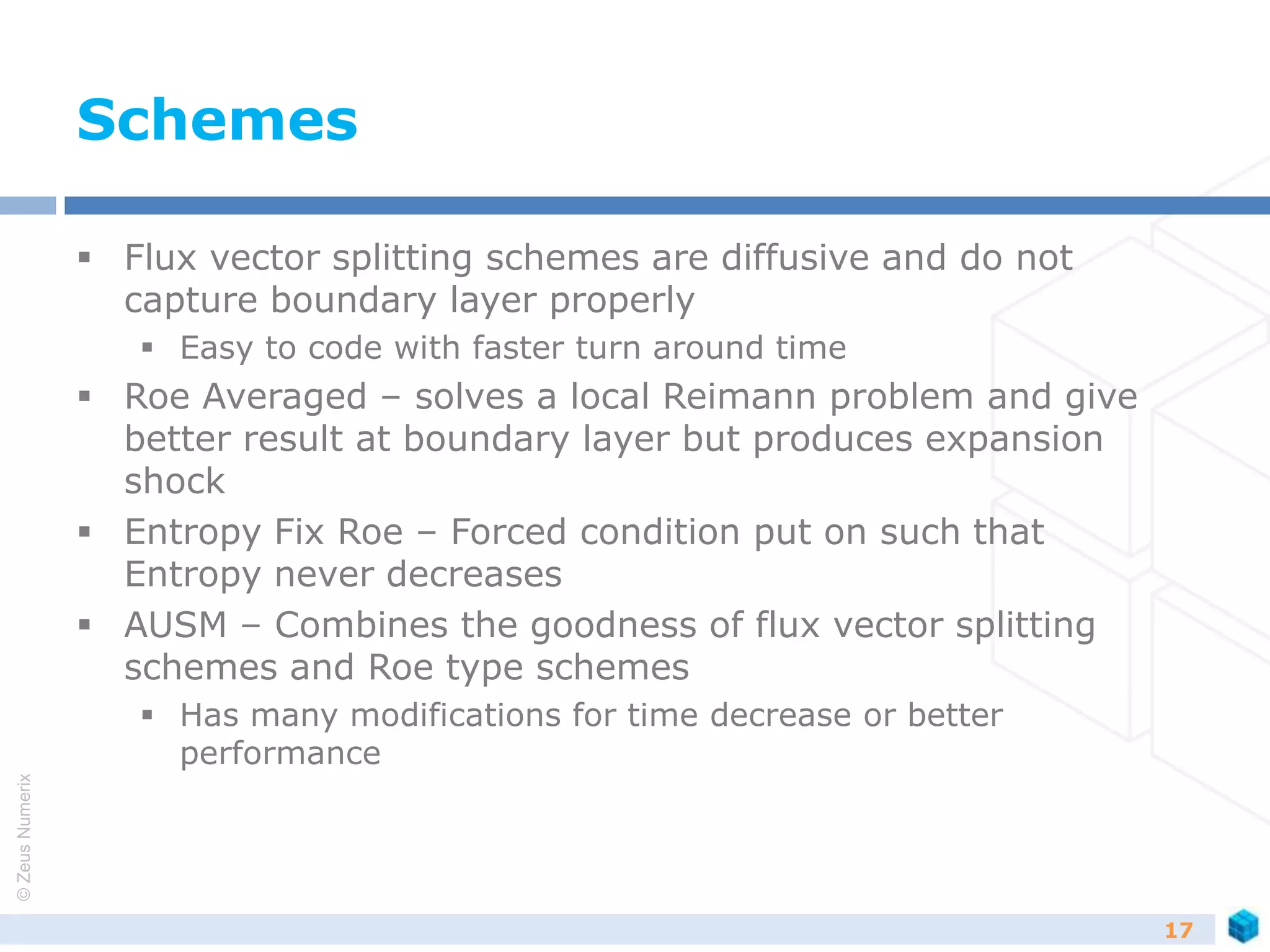 Schemes

▪ Flux vector splitting schemes are diffusive and do not capture boundary layer properly
  ▪ Easy to code with faster turn around time
▪ Roe Averaged – solves a local Reimann problem and give better result at boundary layer but produces expansion shock
▪ Entropy Fix Roe – Forced condition put on such that Entropy never decreases
▪ AUSM – Combines the goodness of flux vector splitting schemes and Roe type schemes
  ▪ Has many modifications for time decrease or better performance

© Zeus Numerix

17